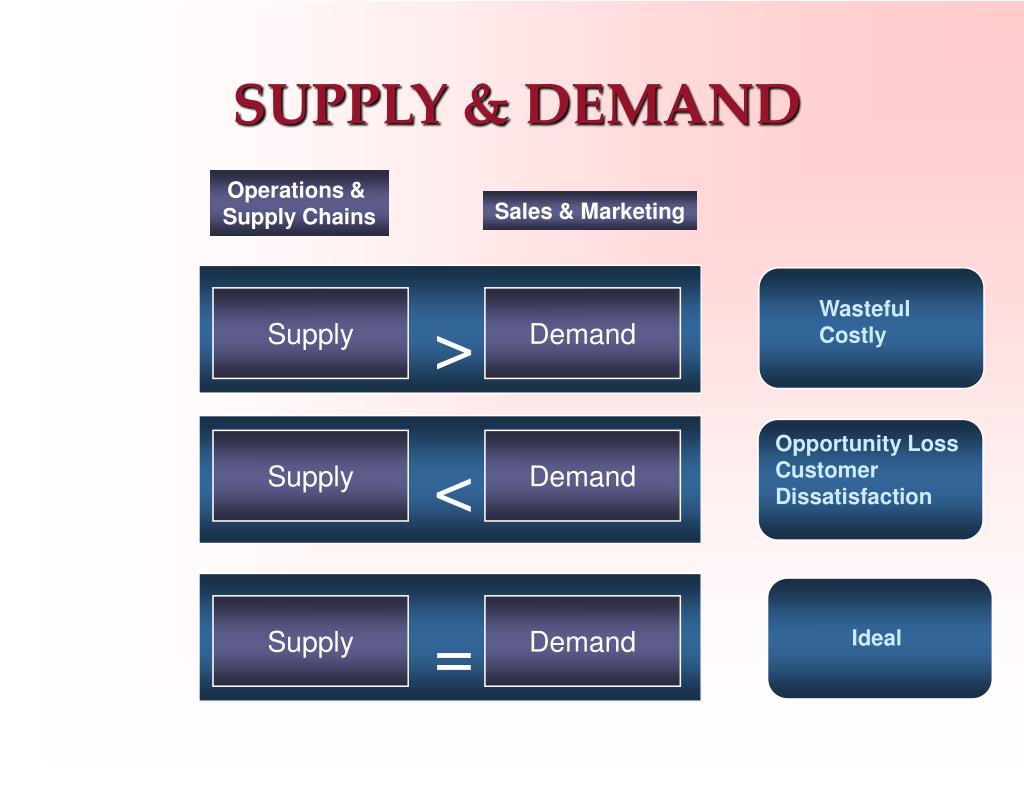 SUPPLY & DEMAND

Operations & Supply Chains

Sales & Marketing

Supply > Demand

Wasteful
Costly

Supply < Demand

Opportunity Loss
Customer Dissatisfaction

Supply = Demand

Ideal